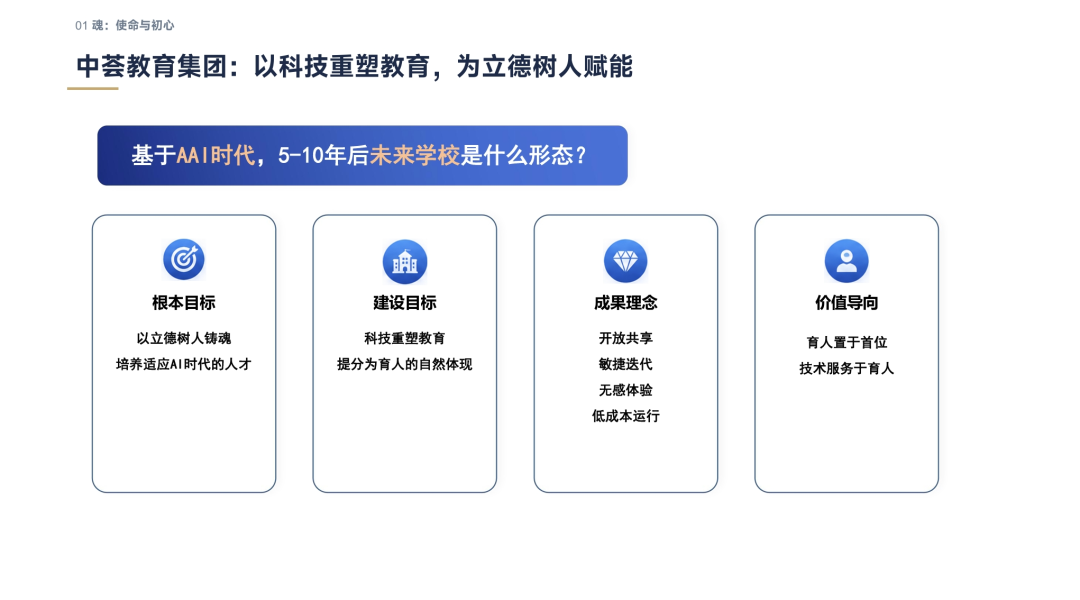 01 魂：使命与初心

中荟教育集团：以科技重塑教育，为立德树人赋能

基于AAI时代，5-10年后未来学校是什么形态？

根本目标

以立德树人铸魂
培养适应AI时代的人才

建设目标

科技重塑教育
提分为育人的自然体现

成果理念

开放共享
敏捷迭代
无感体验
低成本运行

价值导向

育人置于首位
技术服务于育人